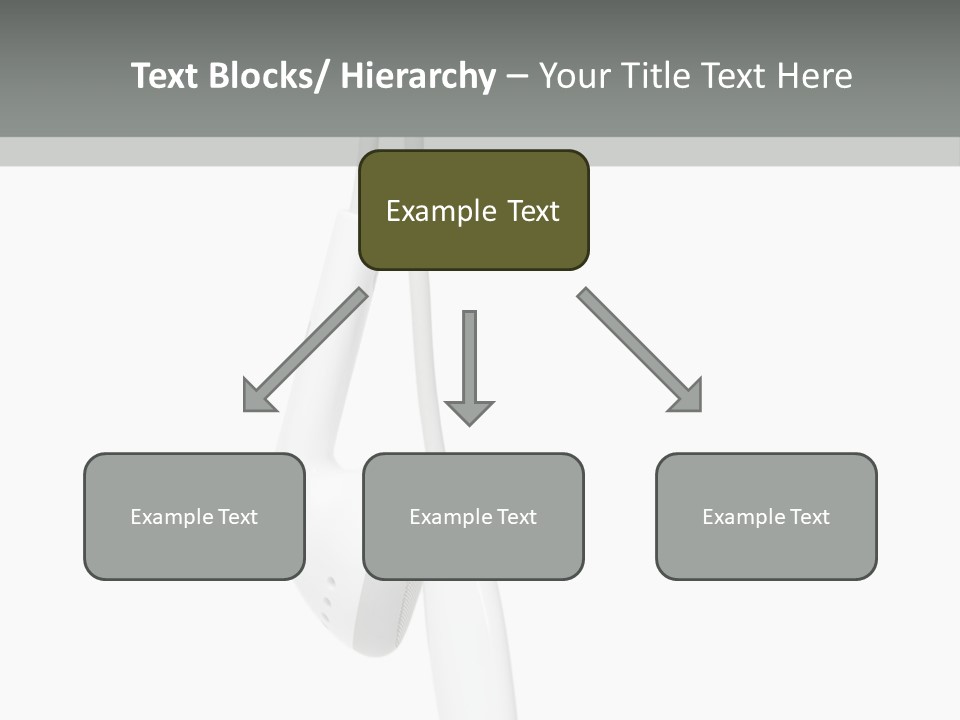 Text Blocks/ Hierarchy – Your Title Text Here

Example Text

Example Text

Example Text

Example Text